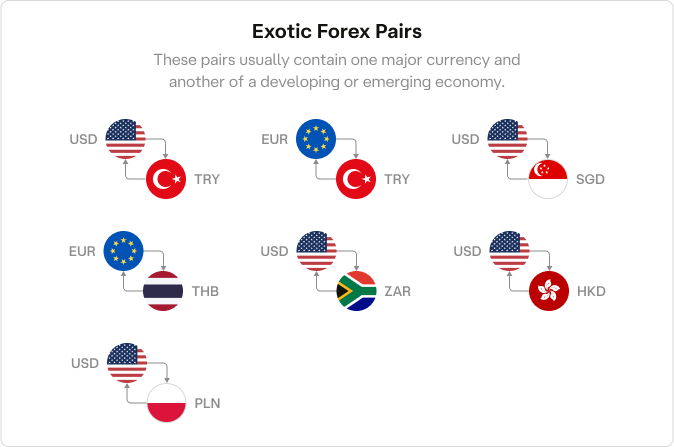 Exotic Forex Pairs

These pairs usually contain one major currency and another of a developing or emerging economy.

USD
TRY

EUR
TRY

USD
SGD

EUR
THB

USD
ZAR

USD
HKD

USD
PLN